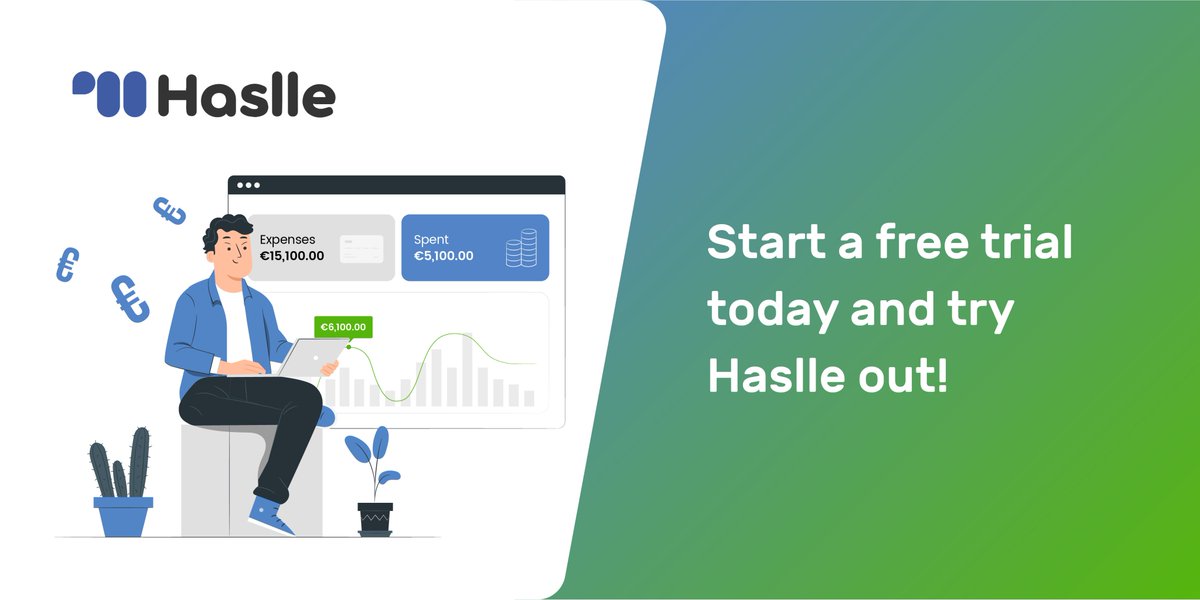 Haslle

Expenses
€15,100.00

Spent
€5,100.00

€6,100.00

Start a free trial today and try Haslle out!